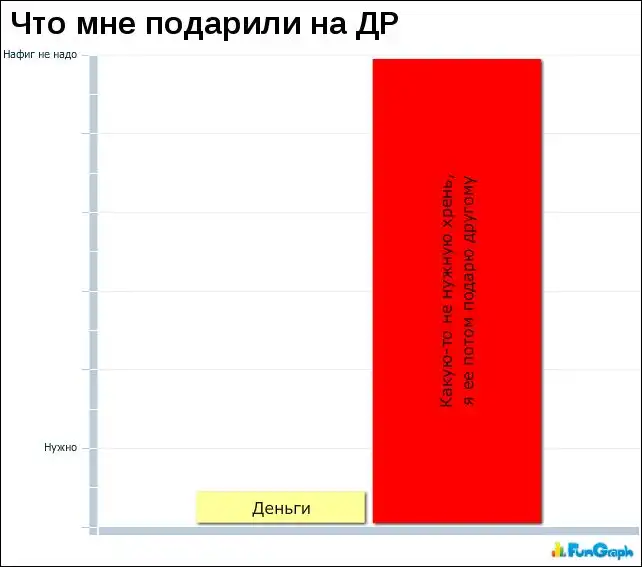 Что мне подарили на ДР

Нафиг не надо

Нужно

Деньги

Какую-то не нужную хрень, я ее потом подарю другому

FunGraph